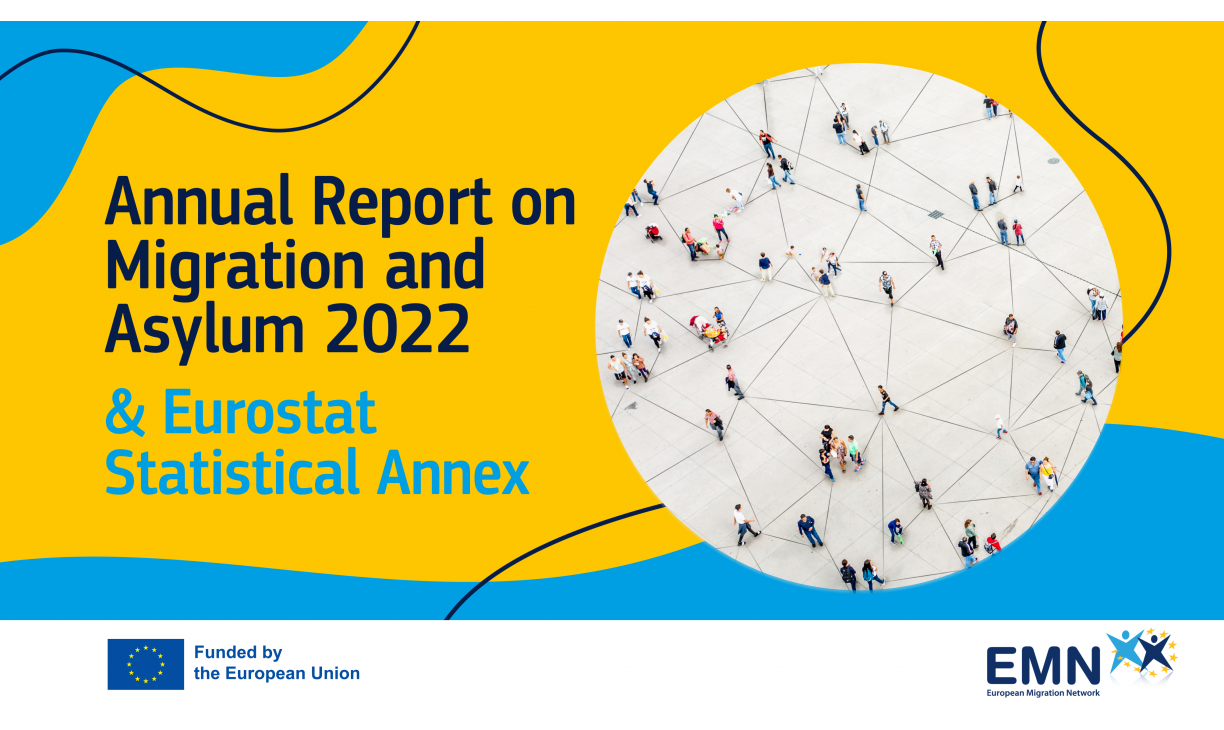 Annual Report on Migration and Asylum 2022

& Eurostat Statistical Annex

Funded by the European Union

EMN
European Migration Network